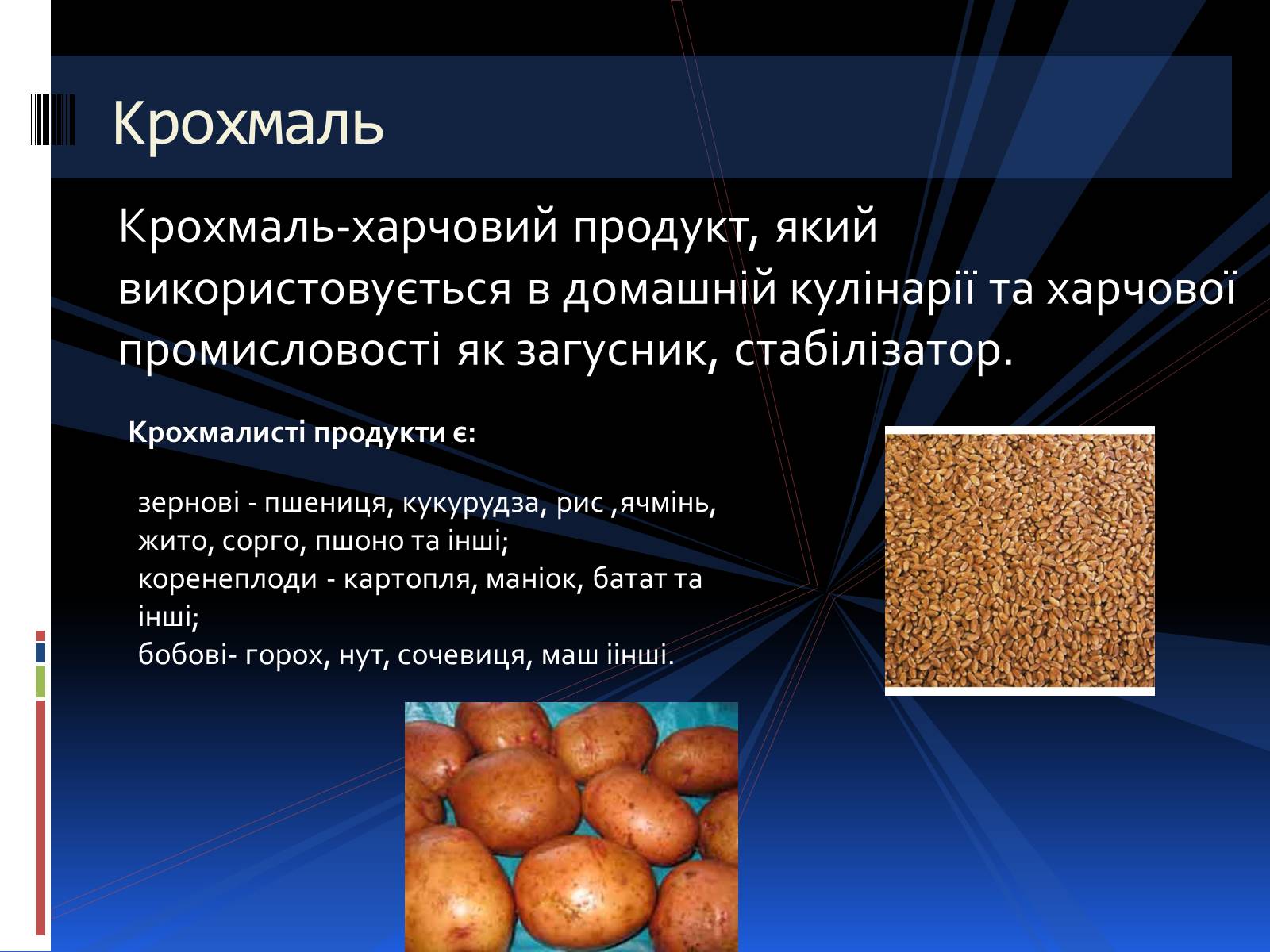 Крохмаль

Крохмаль-харчовий продукт, який використовується в домашній кулінарії та харчової промисловості як загусник, стабілізатор.

Крохмалисті продукти є:

зернові - пшениця, кукурудза, рис ,ячмінь, жито, сорго, пшоно та інші;
коренеплоди - картопля, маніок, батат та інші;
бобові- горох, нут, сочевиця, маш іінші.